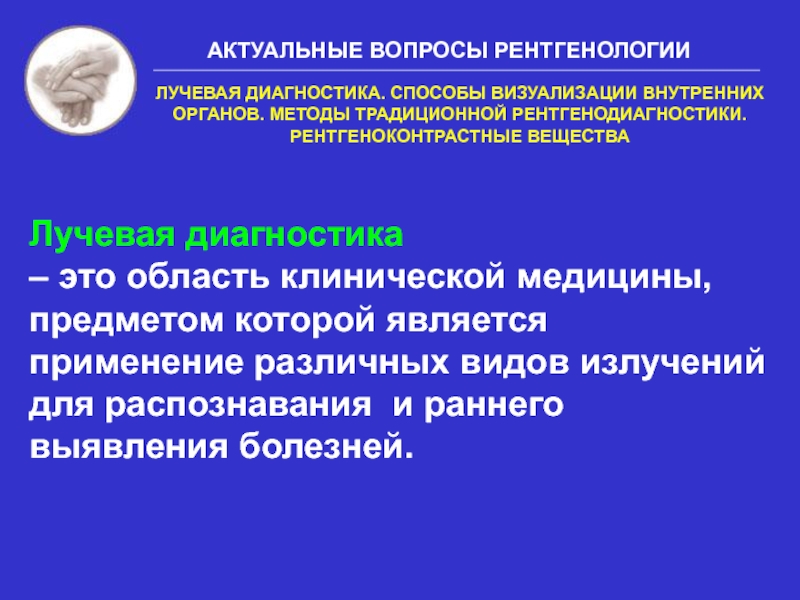 АКТУАЛЬНЫЕ ВОПРОСЫ РЕНТГЕНОЛОГИИ

ЛУЧЕВАЯ ДИАГНОСТИКА. СПОСОБЫ ВИЗУАЛИЗАЦИИ ВНУТРЕННИХ ОРГАНОВ. МЕТОДЫ ТРАДИЦИОННОЙ РЕНТГЕНОДИАГНОСТИКИ. РЕНТГЕНОКОНТРАСТНЫЕ ВЕЩЕСТВА

Лучевая диагностика
– это область клинической медицины, предметом которой является применение различных видов излучений для распознавания и раннего выявления болезней.